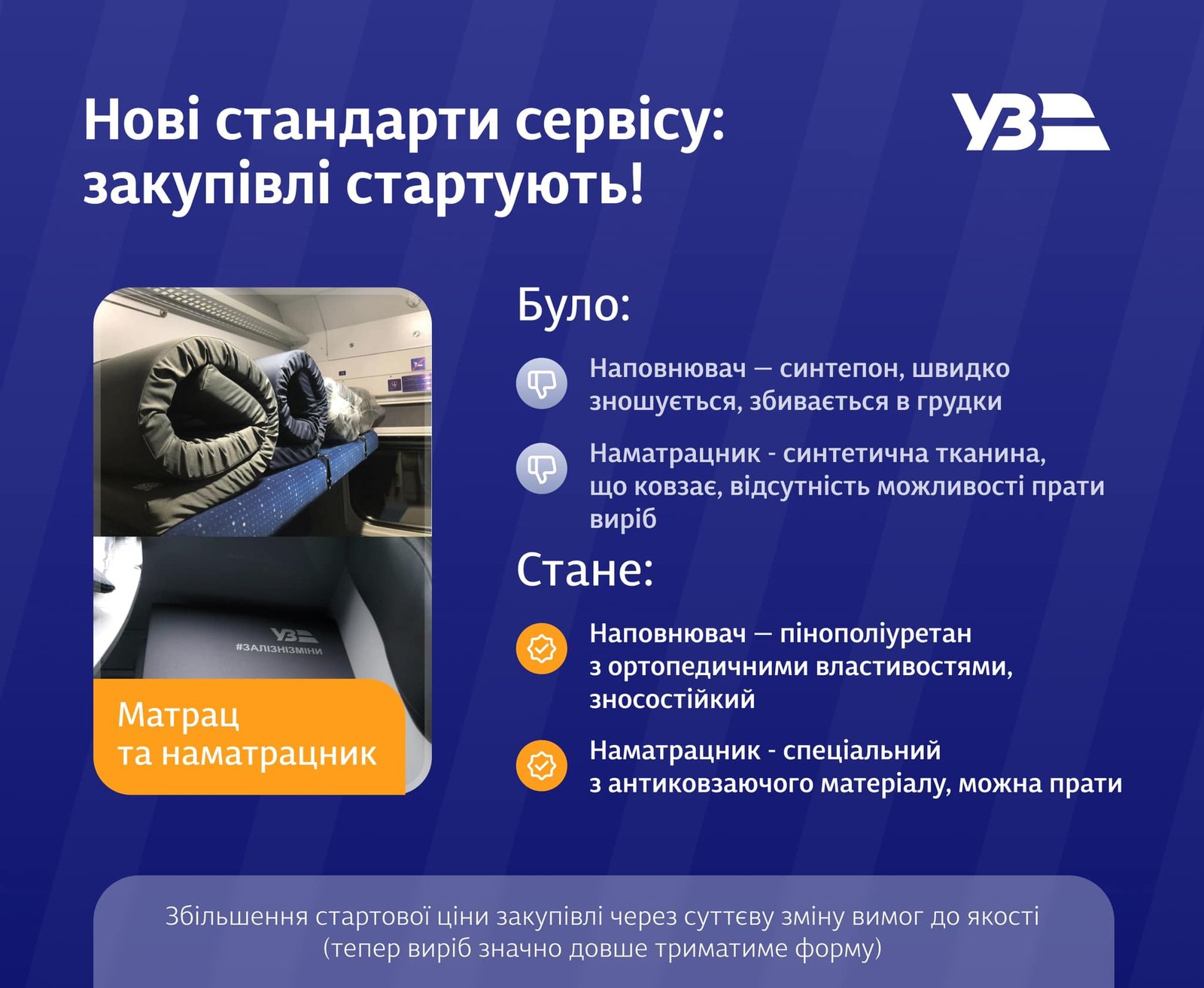 Нові стандарти сервісу: закупівлі стартують!

УЗ

УЗ
#ЗАЛІЗНІЗМІНИ

Матрац та наматрацник

Було:

Наповнювач — синтепон, швидко зношується, збивається в грудки

Наматрацник - синтетична тканина, що ковзає, відсутність можливості прати виріб

Стане:

Наповнювач — пінополіуретан з ортопедичними властивостями, зносостійкий

Наматрацник - спеціальний з антиковзаючого матеріалу, можна прати

Збільшення стартової ціни закупівлі через суттєву зміну вимог до якості (тепер виріб значно довше триматиме форму)